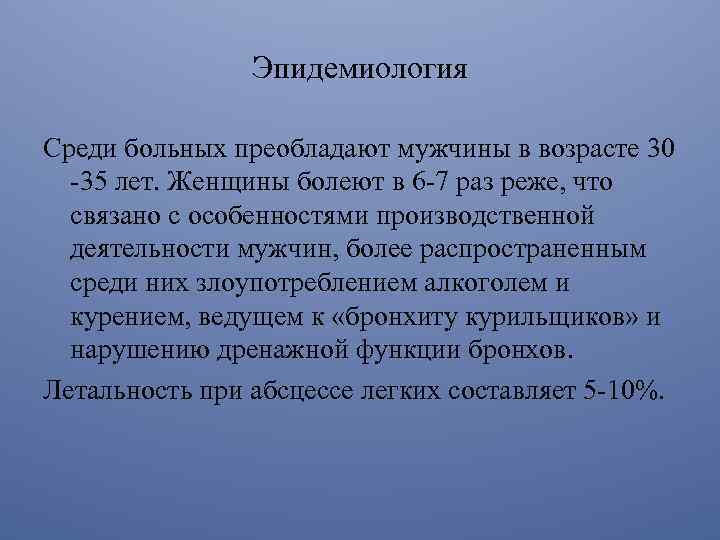 Эпидемиология

Среди больных преобладают мужчины в возрасте 30 -35 лет. Женщины болеют в 6-7 раз реже, что связано с особенностями производственной деятельности мужчин, более распространенным среди них злоупотреблением алкоголем и курением, ведущем к «бронхиту курильщиков» и нарушению дренажной функции бронхов.

Летальность при абсцессе легких составляет 5-10%.